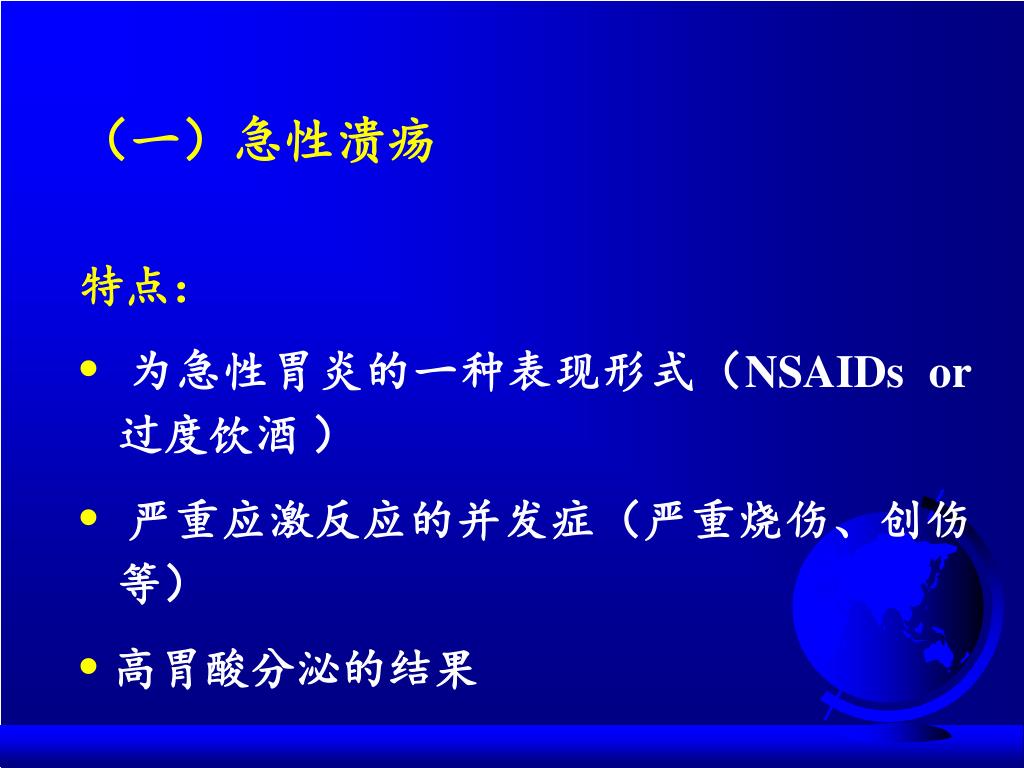 （一）急性溃疡

特点：

• 为急性胃炎的一种表现形式（NSAIDs or 过度饮酒）

• 严重应激反应的并发症（严重烧伤、创伤等）

• 高胃酸分泌的结果